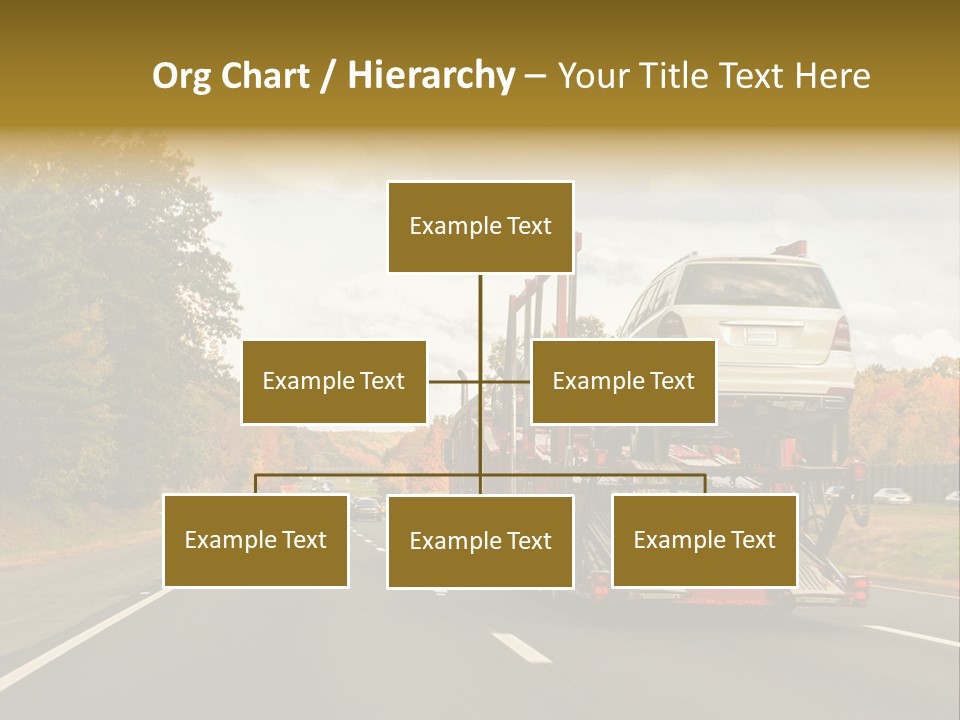 Org Chart / Hierarchy – Your Title Text Here

Example Text

Example Text

Example Text

Example Text

Example Text

Example Text